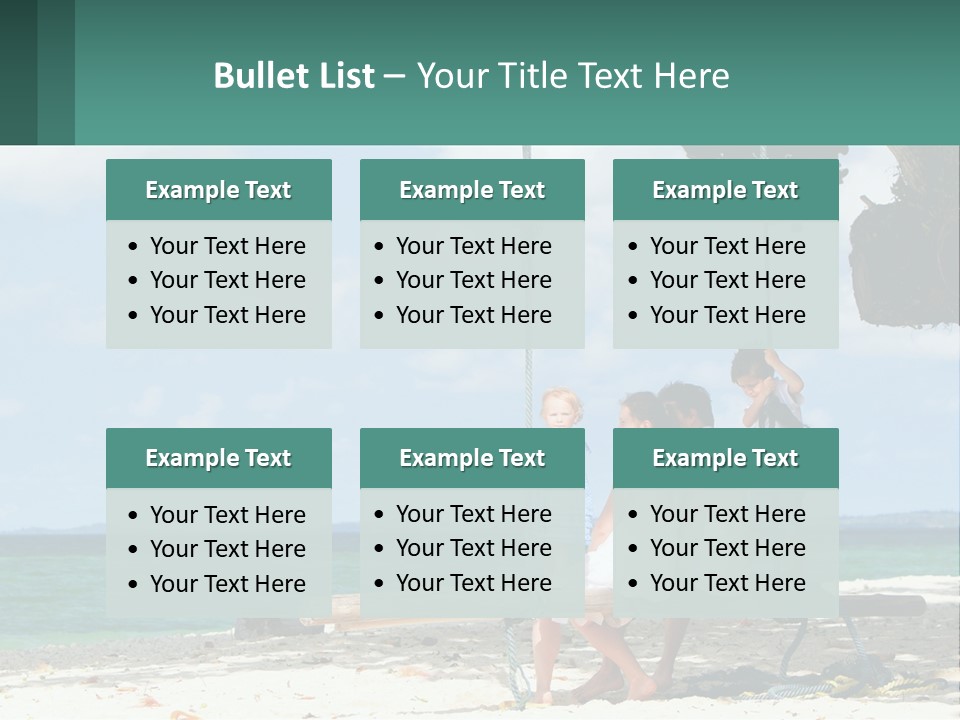 Bullet List – Your Title Text Here

Example Text
• Your Text Here
• Your Text Here
• Your Text Here

Example Text
• Your Text Here
• Your Text Here
• Your Text Here

Example Text
• Your Text Here
• Your Text Here
• Your Text Here

Example Text
• Your Text Here
• Your Text Here
• Your Text Here

Example Text
• Your Text Here
• Your Text Here
• Your Text Here

Example Text
• Your Text Here
• Your Text Here
• Your Text Here